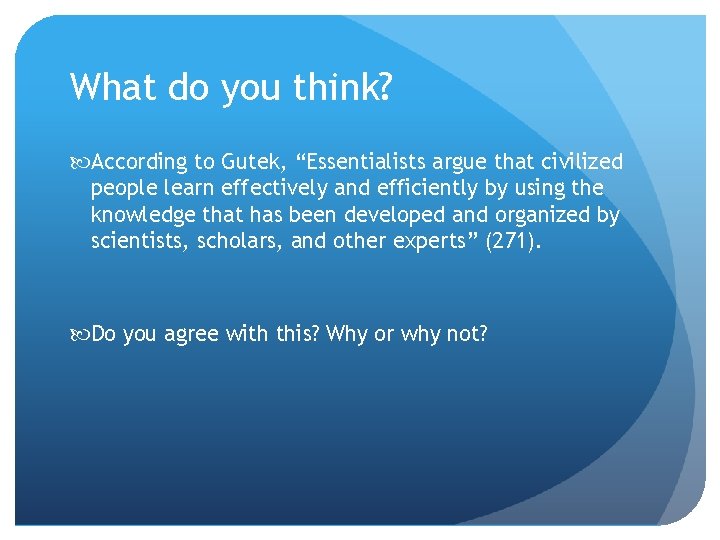 What do you think?

According to Gutek, “Essentialists argue that civilized people learn effectively and efficiently by using the knowledge that has been developed and organized by scientists, scholars, and other experts” (271).

Do you agree with this? Why or why not?